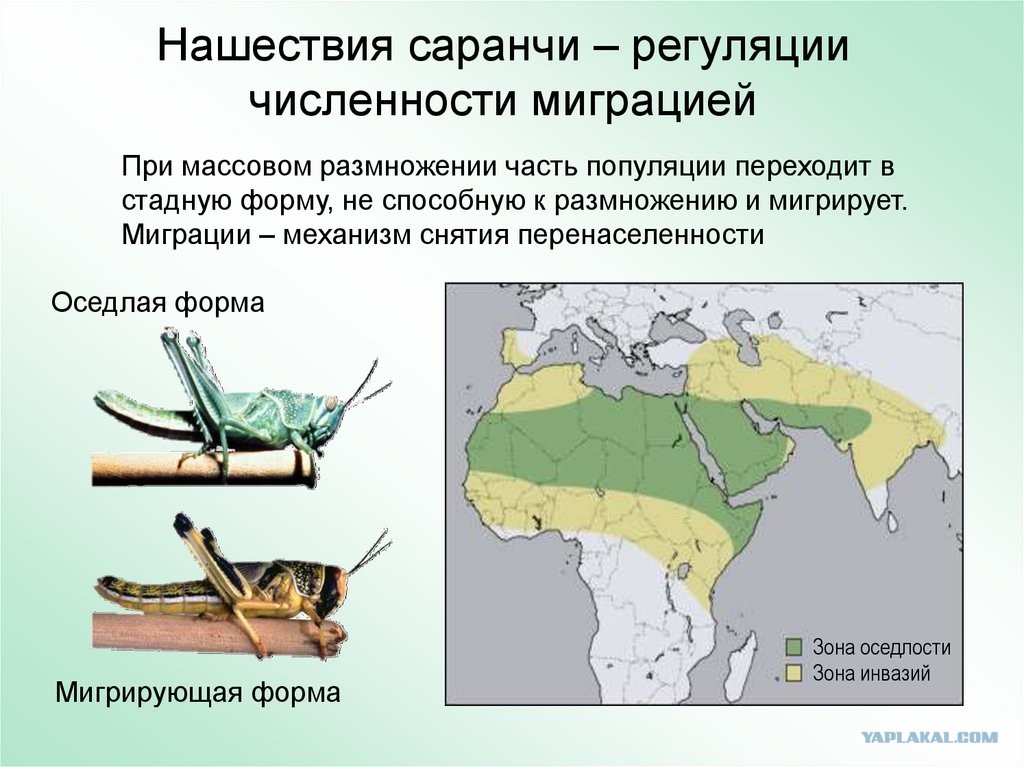 Нашествия саранчи – регуляции численности миграцией

При массовом размножении часть популяции переходит в стадную форму, не способную к размножению и мигрирует. Миграции – механизм снятия перенаселенности

Оседлая форма

Мигрирующая форма

Зона оседлости
Зона инвазий

YAPLAKAL.COM